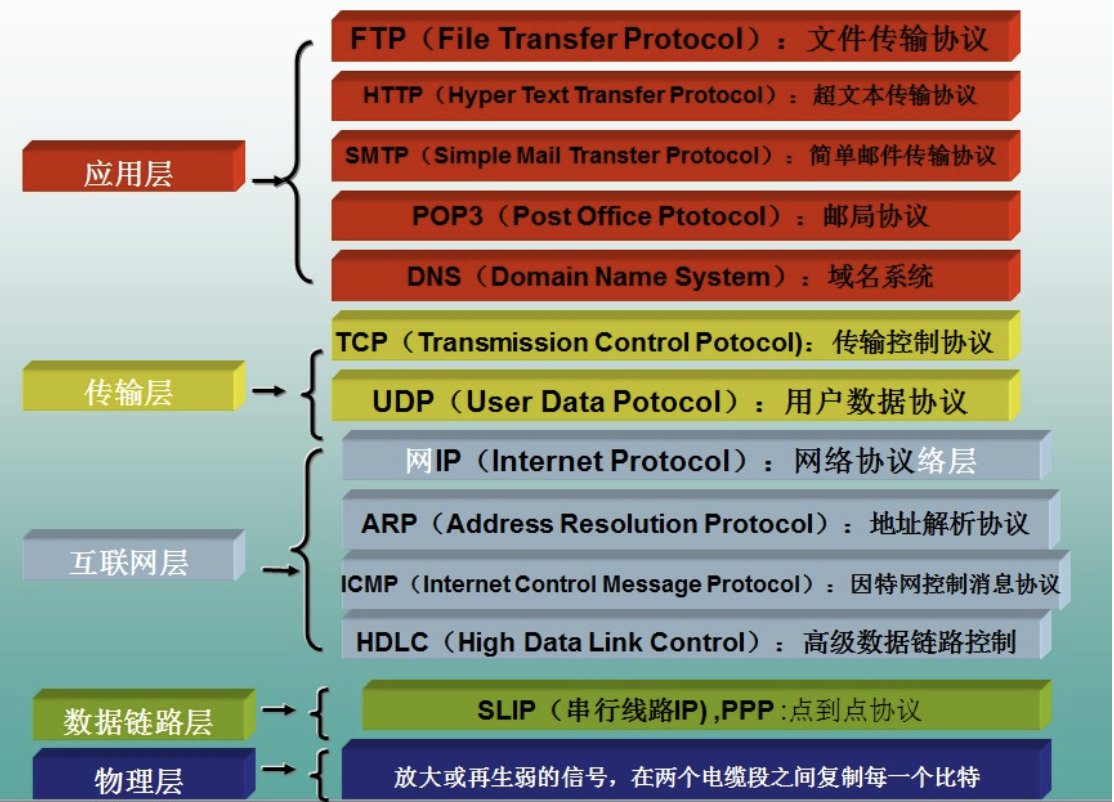 应用层

FTP（File Transfer Protocol）：文件传输协议

HTTP（Hyper Text Transfer Protocol）：超文本传输协议

SMTP（Simple Mail Transter Protocol）：简单邮件传输协议

POP3（Post Office Ptotocol）：邮局协议

DNS（Domain Name System）：域名系统

传输层

TCP（Transmission Control Potocol)：传输控制协议

UDP（User Data Potocol）：用户数据协议

互联网层

网IP（Internet Protocol）：网络协议络层

ARP（Address Resolution Protocol）：地址解析协议

ICMP（Internet Control Message Protocol）：因特网控制消息协议

HDLC（High Data Link Control）：高级数据链路控制

数据链路层

SLIP（串行线路IP）,PPP :点到点协议

物理层

放大或再生弱的信号，在两个电缆段之间复制每一个比特